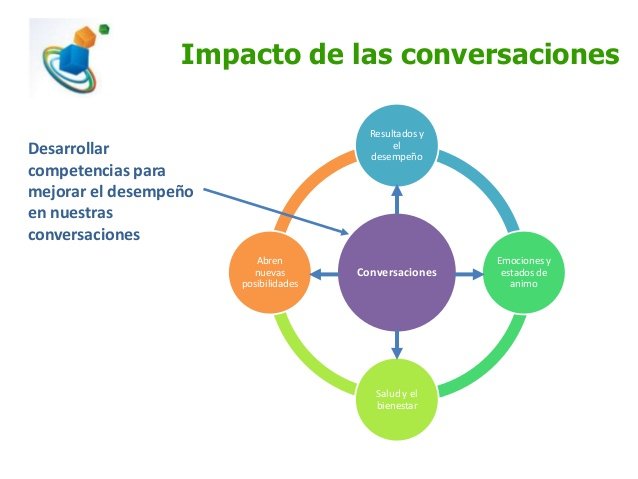 Impacto de las conversaciones

Desarrollar competencias para mejorar el desempeño en nuestras conversaciones

Resultados y el desempeño

Abren nuevas posibilidades

Conversaciones

Emociones y estados de animo

Salud y el bienestar